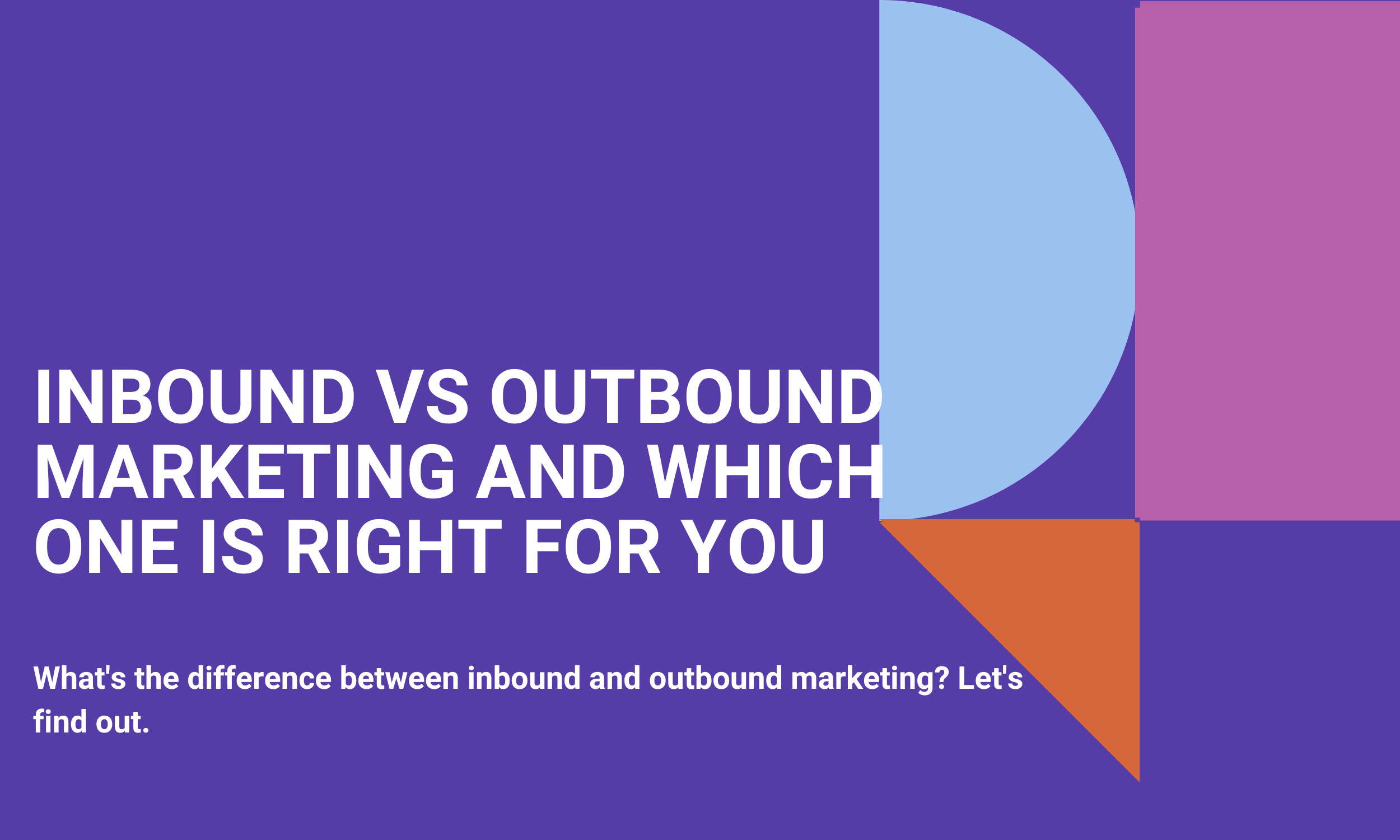 INBOUND VS OUTBOUND MARKETING AND WHICH ONE IS RIGHT FOR YOU

What's the difference between inbound and outbound marketing? Let's find out.